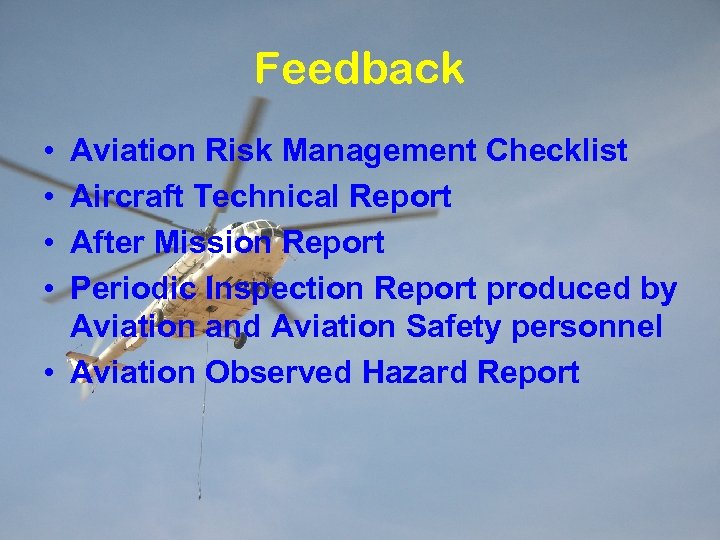 Feedback

• Aviation Risk Management Checklist
• Aircraft Technical Report
• After Mission Report
• Periodic Inspection Report produced by Aviation and Aviation Safety personnel
• Aviation Observed Hazard Report